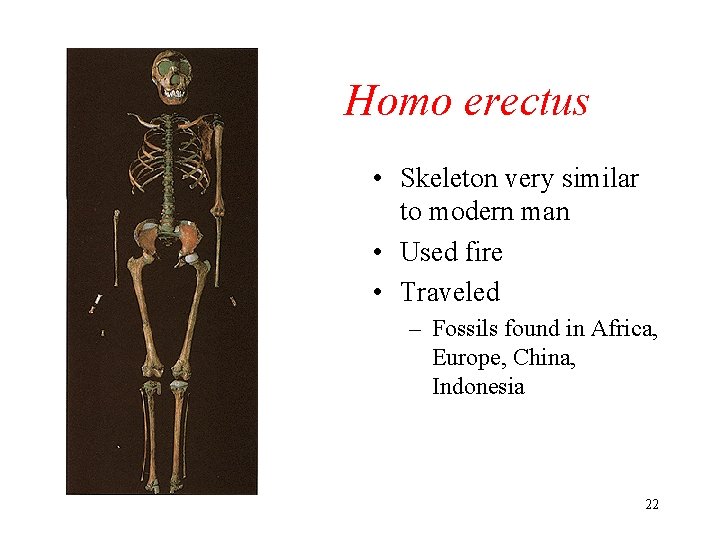 Homo erectus

• Skeleton very similar to modern man
• Used fire
• Traveled
– Fossils found in Africa, Europe, China, Indonesia

22